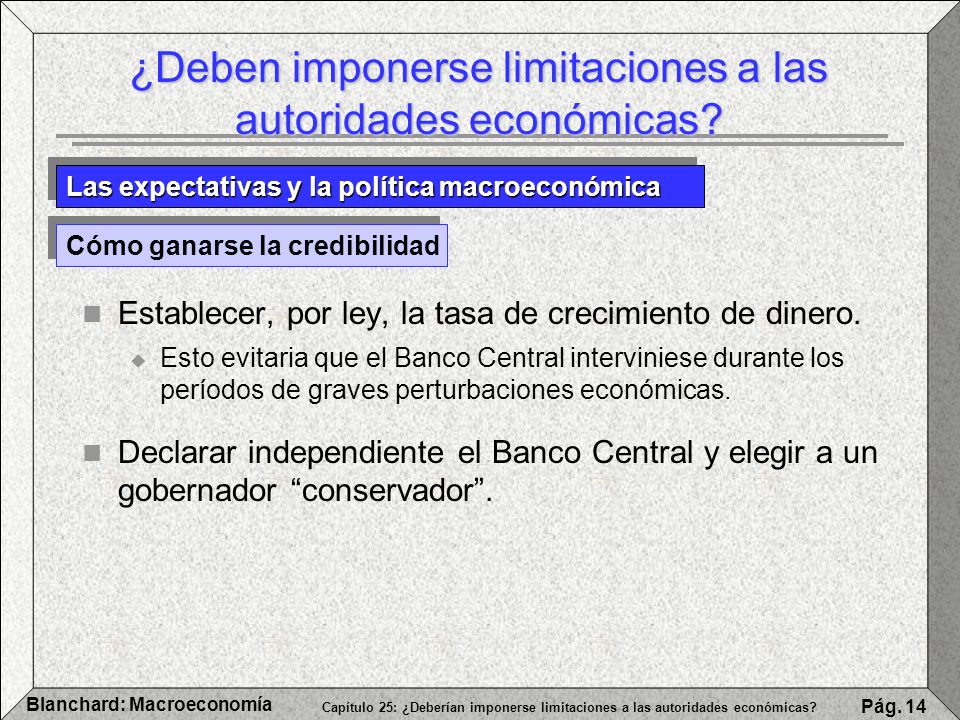 ¿Deben imponerse limitaciones a las autoridades económicas?

Las expectativas y la política macroeconómica

Cómo ganarse la credibilidad

Establecer, por ley, la tasa de crecimiento de dinero.

Esto evitaria que el Banco Central interviniese durante los períodos de graves perturbaciones económicas.

Declarar independiente el Banco Central y elegir a un gobernador “conservador”.

Blanchard: Macroeconomía

Capítulo 25: ¿Deberían imponerse limitaciones a las autoridades económicas?

Pág. 14